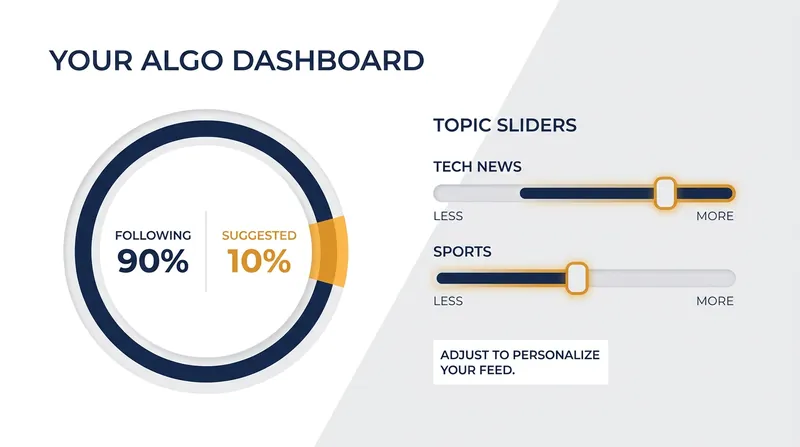 YOUR ALGO DASHBOARD

FOLLOWING
90%

SUGGESTED
10%

TOPIC SLIDERS

TECH NEWS

LESS MORE

SPORTS

LESS MORE

ADJUST TO PERSONALIZE YOUR FEED.